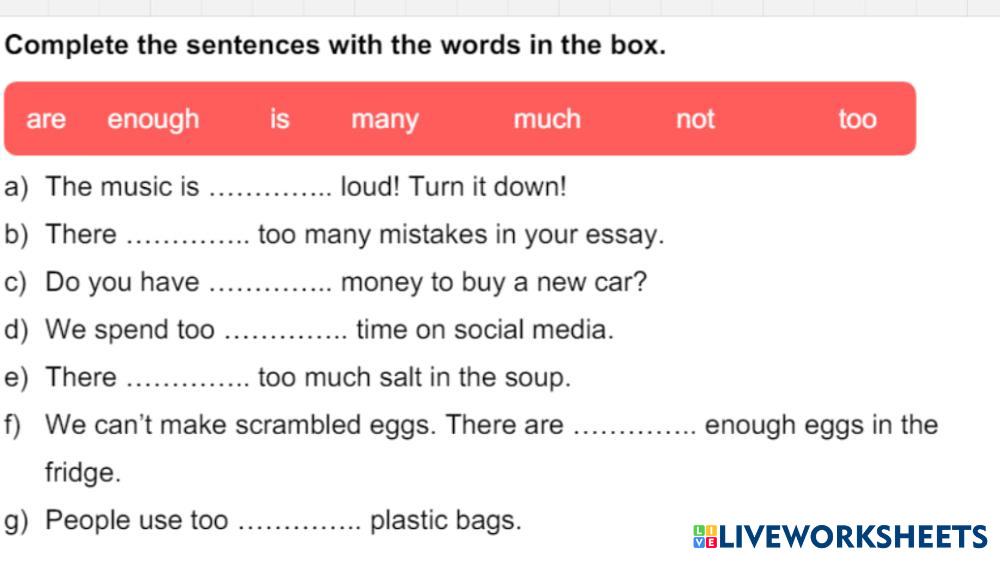 Complete the sentences with the words in the box.

are enough is many much not too

a) The music is ………….. loud! Turn it down!

b) There ………….. too many mistakes in your essay.

c) Do you have ………….. money to buy a new car?

d) We spend too ………….. time on social media.

e) There ………….. too much salt in the soup.

f) We can't make scrambled eggs. There are ………….. enough eggs in the fridge.

g) People use too ………….. plastic bags.

LIVEWORKSHEETS